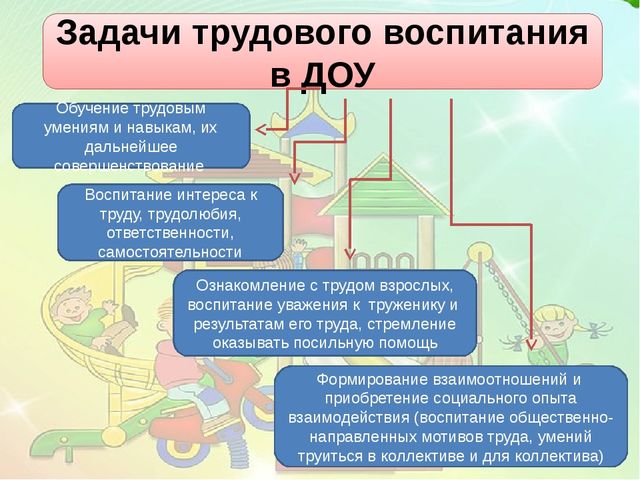 Задачи трудового воспитания в ДОУ

Обучение трудовым умениям и навыкам, их дальнейшее совершенствование

Воспитание интереса к труду, трудолюбия, ответственности, самостоятельности

Ознакомление с трудом взрослых, воспитание уважения к труженику и результатам его труда, стремление оказывать посильную помощь

Формирование взаимоотношений и приобретение социального опыта взаимодействия (воспитание общественно-направленных мотивов труда, умений труиться в коллективе и для коллектива)